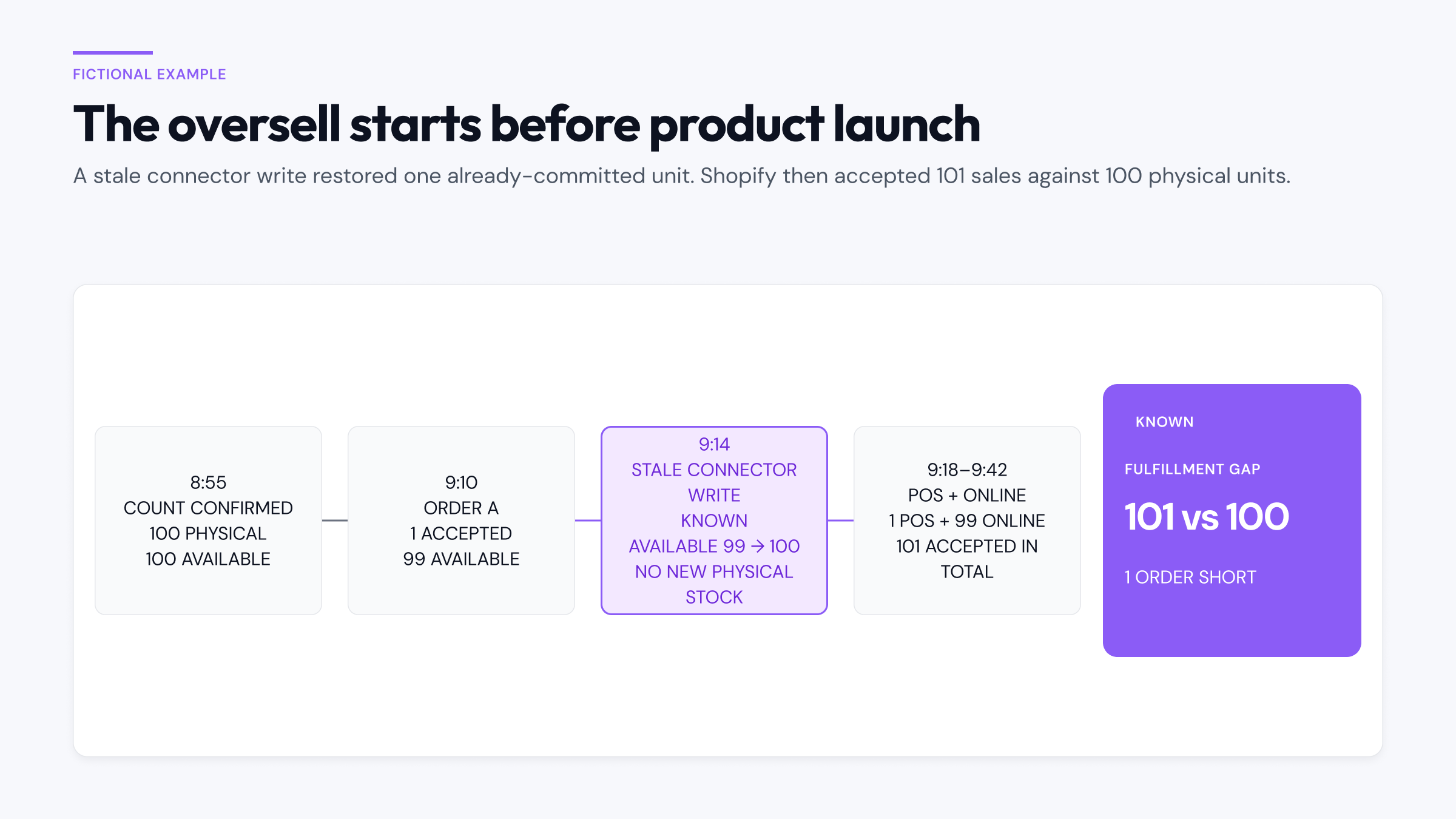 FICTIONAL EXAMPLE

The oversell starts before product launch

A stale connector write restored one already-committed unit. Shopify then accepted 101 sales against 100 physical units.

8:55
COUNT CONFIRMED
100 PHYSICAL
100 AVAILABLE

9:10
ORDER A
1 ACCEPTED
99 AVAILABLE

9:14
STALE CONNECTOR WRITE
KNOWN
AVAILABLE 99 → 100
NO NEW PHYSICAL STOCK

9:18–9:42
POS + ONLINE
1 POS + 99 ONLINE
101 ACCEPTED IN TOTAL

KNOWN

FULFILLMENT GAP

101 vs 100

1 ORDER SHORT